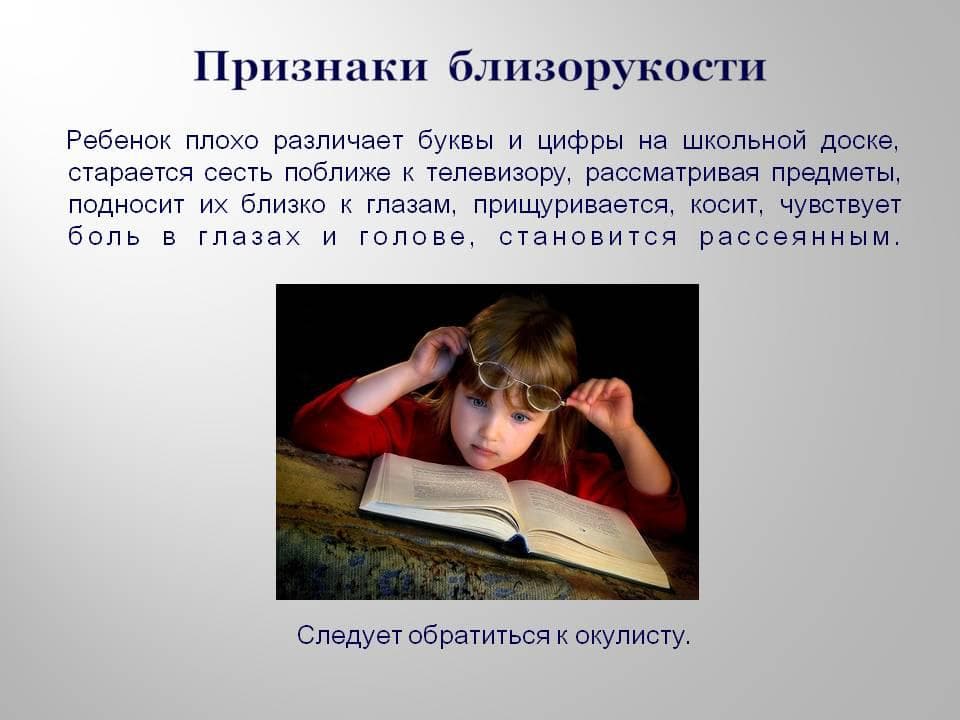 Признаки близорукости

Ребенок плохо различает буквы и цифры на школьной доске, старается сесть поближе к телевизору, рассматривая предметы, подносит их близко к глазам, прищуривается, косит, чувствует боль в глазах и голове, становится рассеянным.

Следует обратиться к окулисту.